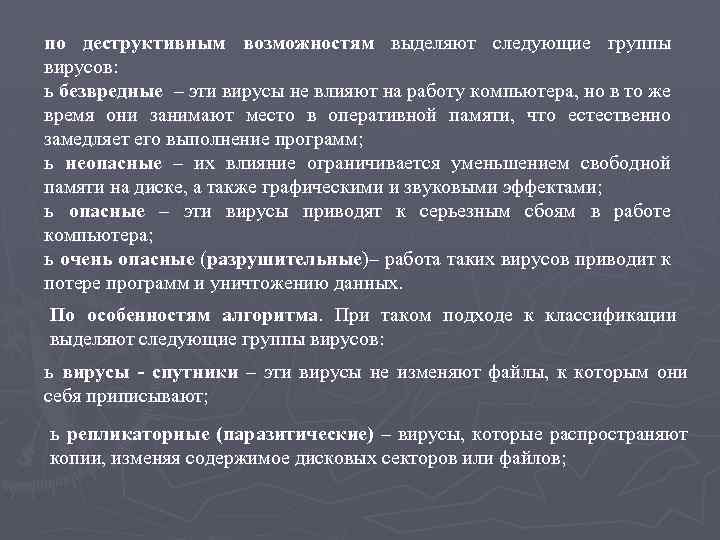 по деструктивным возможностям выделяют следующие группы вирусов:
ь безвредные – эти вирусы не влияют на работу компьютера, но в то же время они занимают место в оперативной памяти, что естественно замедляет его выполнение программ;
ь неопасные – их влияние ограничивается уменьшением свободной памяти на диске, а также графическими и звуковыми эффектами;
ь опасные – эти вирусы приводят к серьезным сбоям в работе компьютера;
ь очень опасные (разрушительные)– работа таких вирусов приводит к потере программ и уничтожению данных.

По особенностям алгоритма. При таком подходе к классификации выделяют следующие группы вирусов:

ь вирусы - спутники – эти вирусы не изменяют файлы, к которым они себя приписывают;

ь репликаторные (паразитические) – вирусы, которые распространяют копии, изменяя содержимое дисковых секторов или файлов;